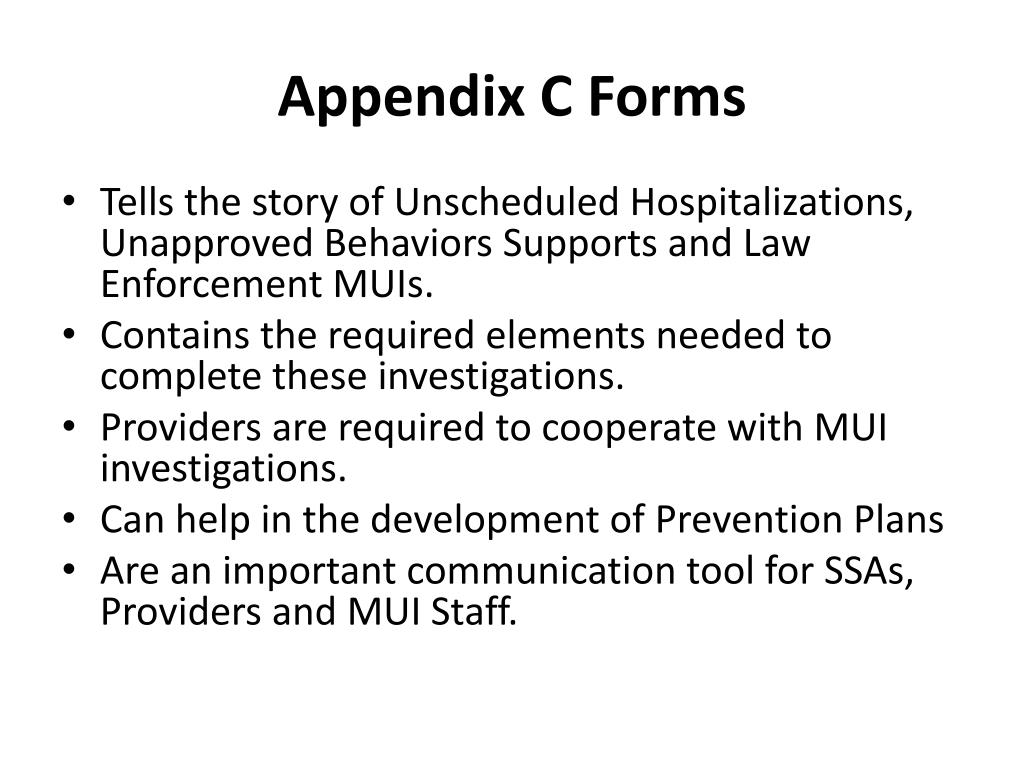 Appendix C Forms

• Tells the story of Unscheduled Hospitalizations, Unapproved Behaviors Supports and Law Enforcement MUIs.
• Contains the required elements needed to complete these investigations.
• Providers are required to cooperate with MUI investigations.
• Can help in the development of Prevention Plans
• Are an important communication tool for SSAs, Providers and MUI Staff.